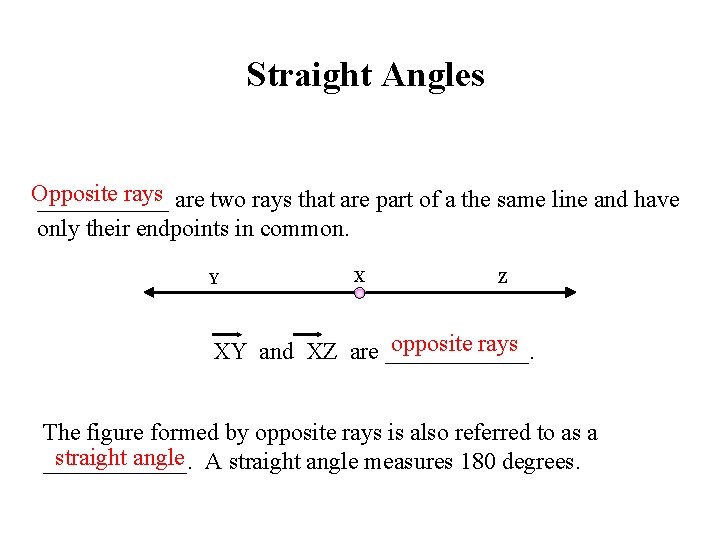 Straight Angles

Opposite rays are two rays that are part of a the same line and have only their endpoints in common.

Y X Z

$\overrightarrow{XY}$ and $\overrightarrow{XZ}$ are opposite rays.

The figure formed by opposite rays is also referred to as a straight angle. A straight angle measures 180 degrees.